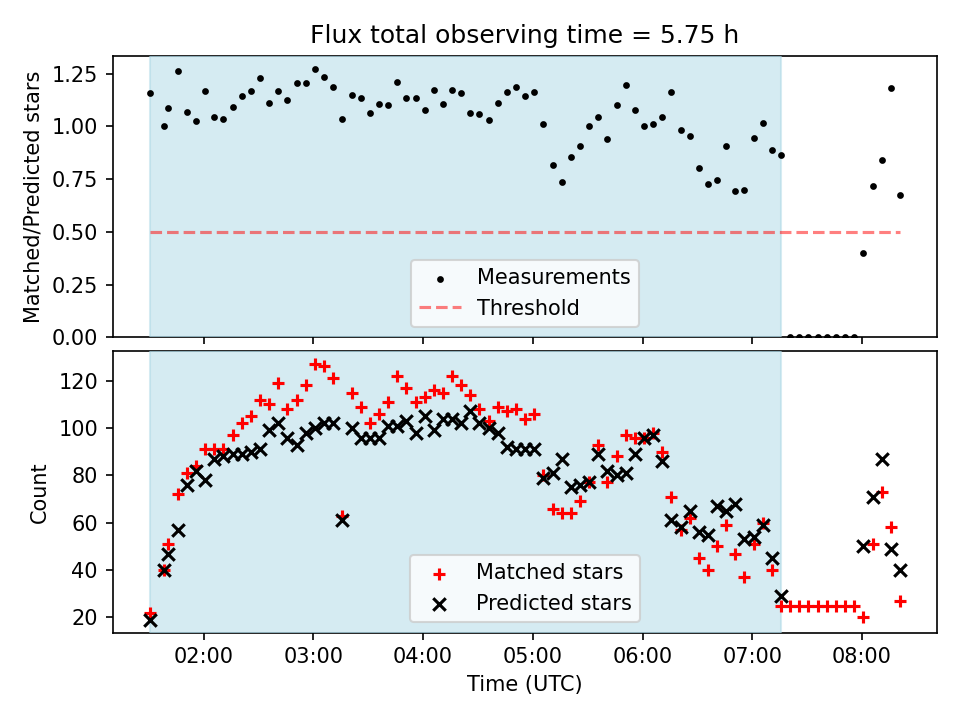 Flux total observing time = 5.75 h

Matched/Predicted stars

1.25
1.00
0.75
0.50
0.25
0.00

Measurements
Threshold

Count

120
100
80
60
40
20

Matched stars
Predicted stars

02:00 03:00 04:00 05:00 06:00 07:00 08:00

Time (UTC)